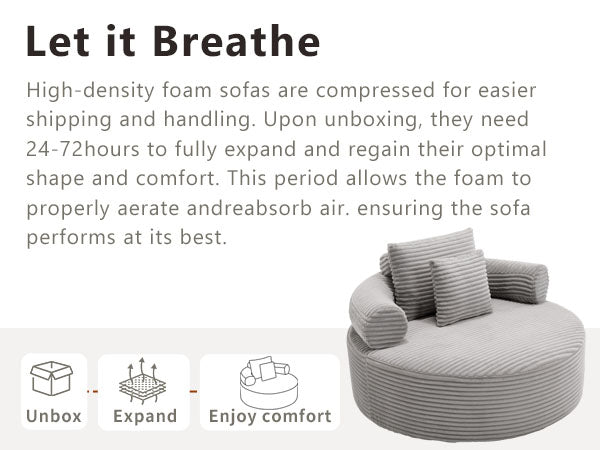 Let it Breathe

High-density foam sofas are compressed for easier shipping and handling. Upon unboxing, they need 24-72hours to fully expand and regain their optimal shape and comfort. This period allows the foam to properly aerate andreabsorb air. ensuring the sofa performs at its best.

Unbox

Expand

Enjoy comfort